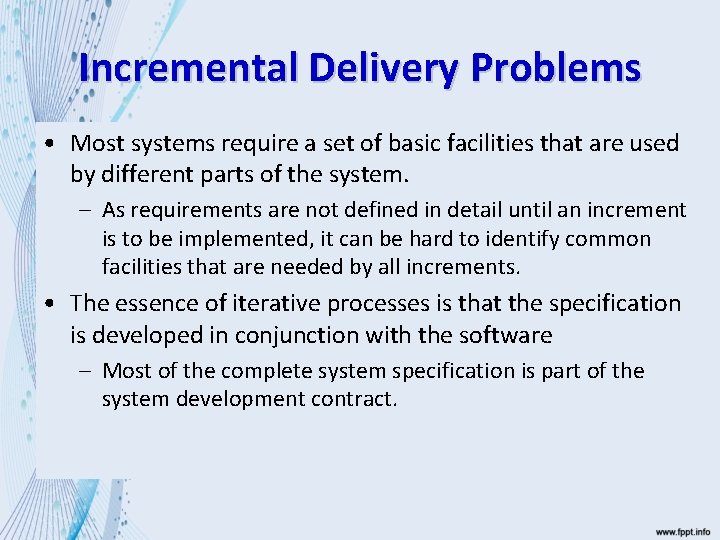 Incremental Delivery Problems

• Most systems require a set of basic facilities that are used by different parts of the system.

– As requirements are not defined in detail until an increment is to be implemented, it can be hard to identify common facilities that are needed by all increments.

• The essence of iterative processes is that the specification is developed in conjunction with the software

– Most of the complete system specification is part of the system development contract.

www.fppt.info